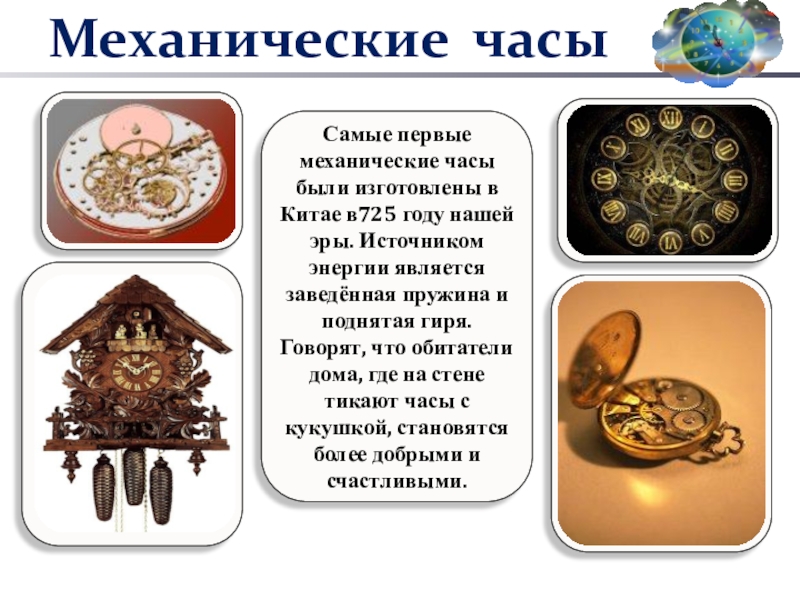 Механические часы

Самые первые механические часы были изготовлены в Китае в725 году нашей эры. Источником энергии является заведённая пружина и поднятая гиря. Говорят, что обитатели дома, где на стене тикают часы с кукушкой, становятся более добрыми и счастливыми.